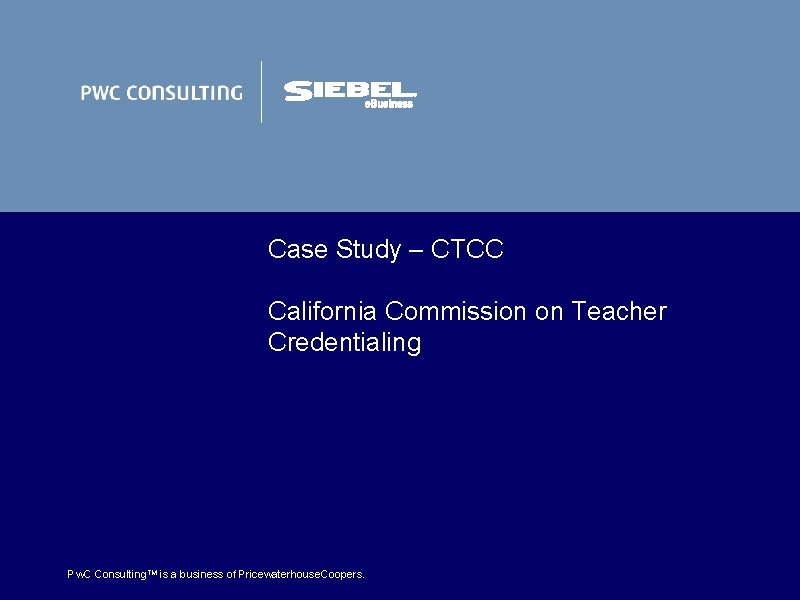 PWC CONSULTING

SIEBEL
eBusiness

Case Study – CTCC

California Commission on Teacher Credentialing

PwC Consulting™ is a business of PricewaterhouseCoopers.